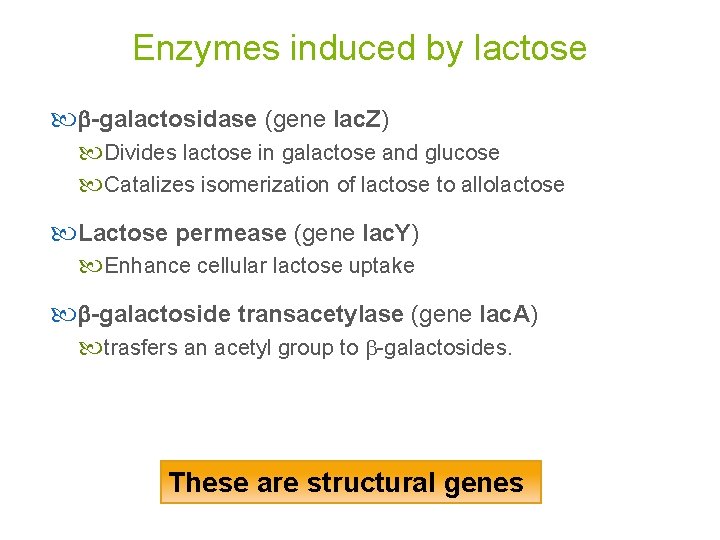 Enzymes induced by lactose

β-galactosidase (gene lacZ)

Divides lactose in galactose and glucose

Catalizes isomerization of lactose to allolactose

Lactose permease (gene lacY)

Enhance cellular lactose uptake

β-galactoside transacetylase (gene lacA)

trasfers an acetyl group to β-galactosides.

These are structural genes